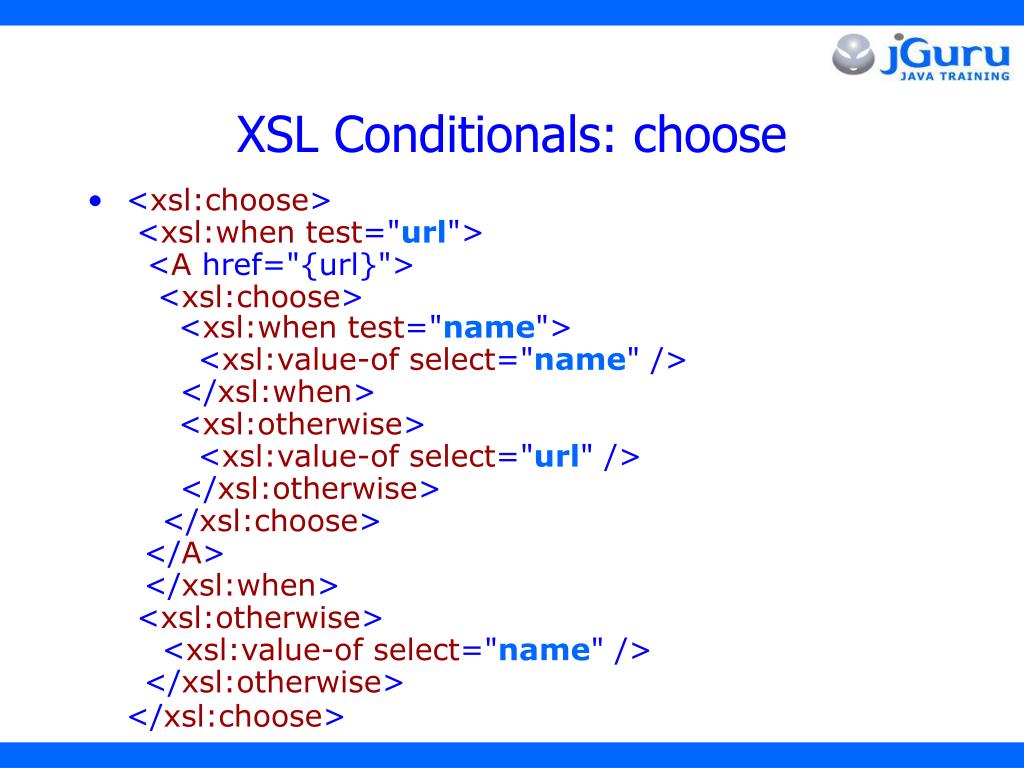 jGuru
JAVA TRAINING

XSL Conditionals: choose

• <xsl:choose>
<xsl:when test="url">
<A href="{url}">
<xsl:choose>
<xsl:when test="name">
<xsl:value-of select="name" />
</xsl:when>
<xsl:otherwise>
<xsl:value-of select="url" />
</xsl:otherwise>
</xsl:choose>
</A>
</xsl:when>
<xsl:otherwise>
<xsl:value-of select="name" />
</xsl:otherwise>
</xsl:choose>